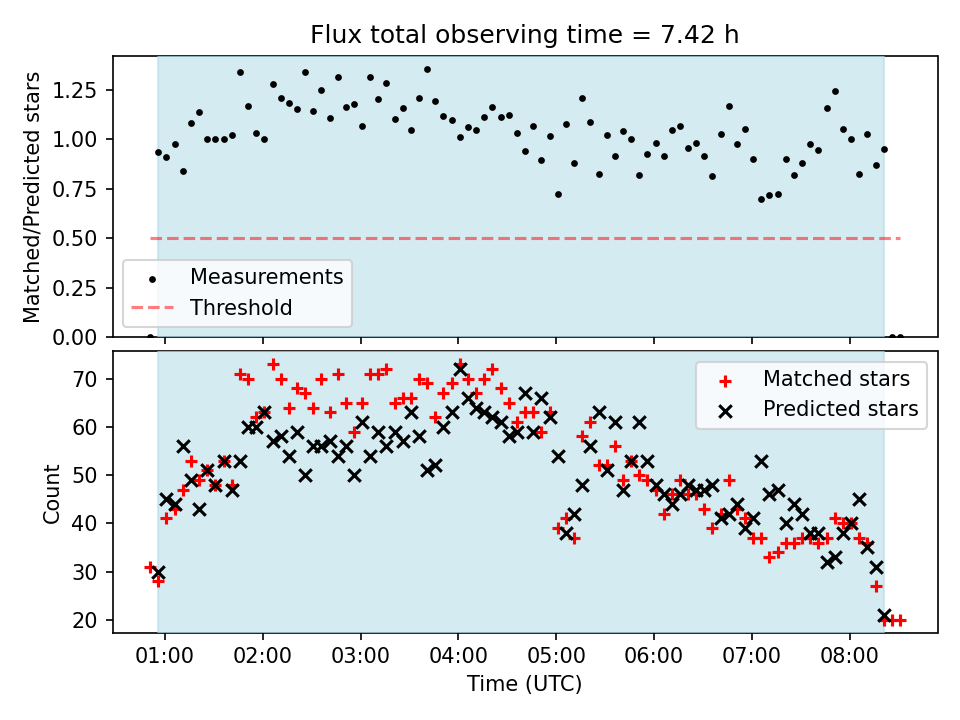 Flux total observing time = 7.42 h

Matched/Predicted stars

1.25
1.00
0.75
0.50
0.25
0.00

Measurements
Threshold

Count

70
60
50
40
30
20

Matched stars
Predicted stars

01:00
02:00
03:00
04:00
05:00
06:00
07:00
08:00

Time (UTC)